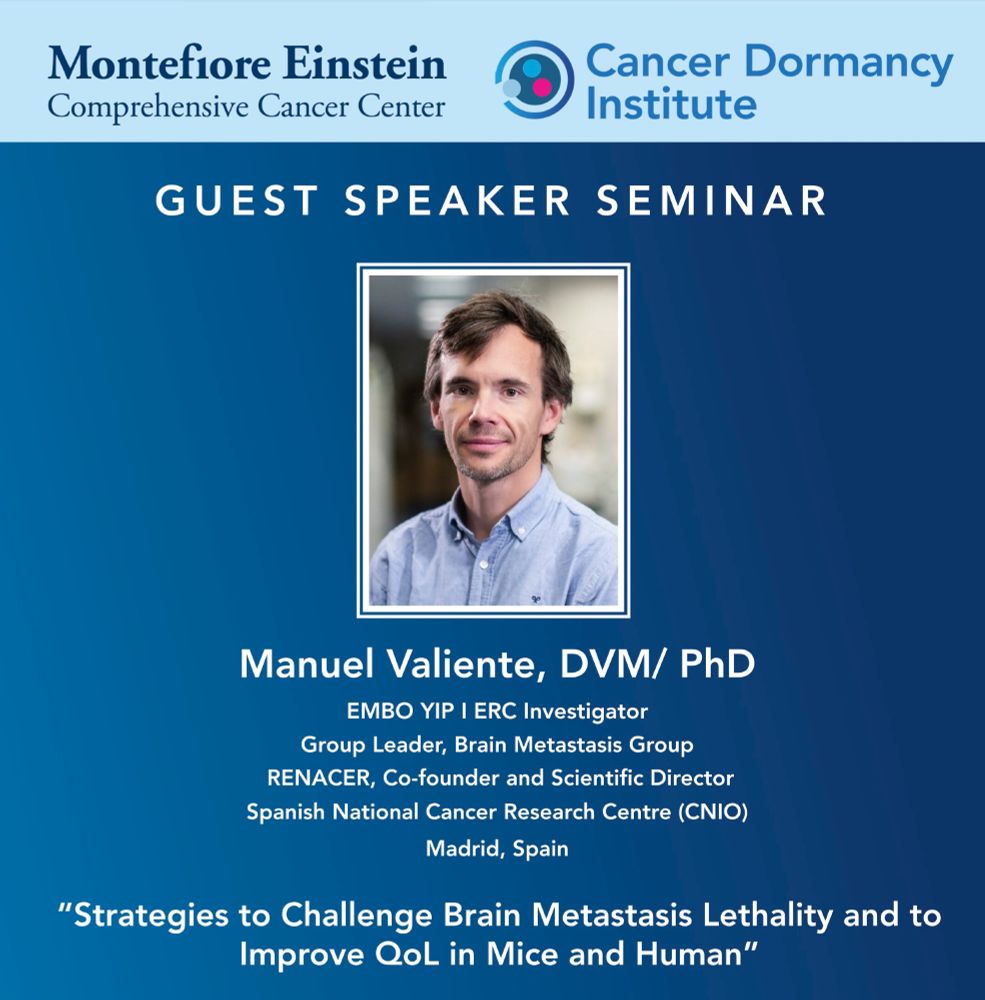 Montefiore Einstein
Comprehensive Cancer Center

Cancer Dormancy Institute

GUEST SPEAKER SEMINAR

Manuel Valiente, DVM/ PhD

EMBO YIP I ERC Investigator
Group Leader, Brain Metastasis Group
RENACER, Co-founder and Scientific Director
Spanish National Cancer Research Centre (CNIO)
Madrid, Spain

"Strategies to Challenge Brain Metastasis Lethality and to Improve QoL in Mice and Human"